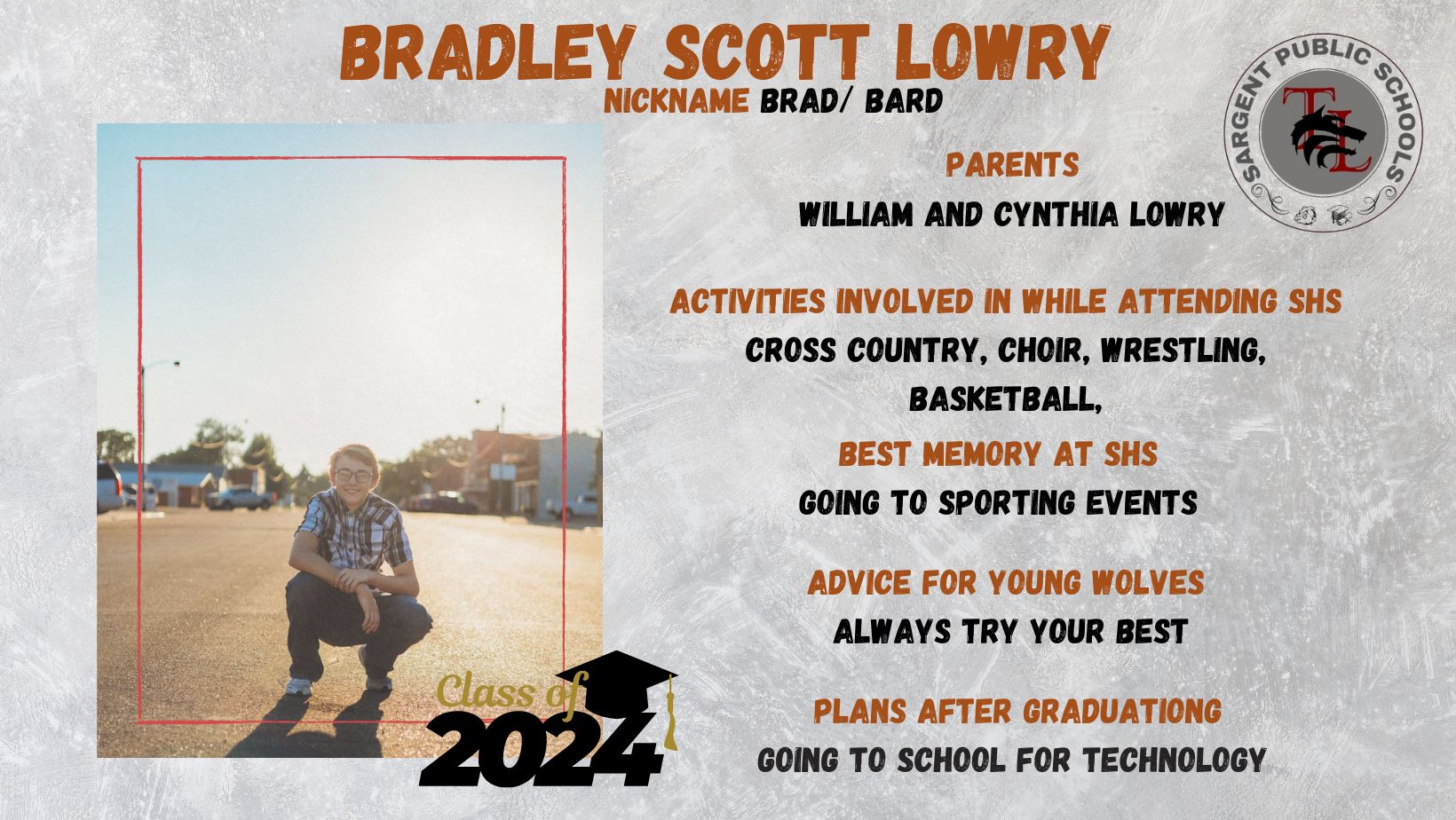 BRADLEY SCOTT LOWRY
NICKNAME BRAD/ BARD

SARGENT PUBLIC SCHOOLS
TL

PARENTS
WILLIAM AND CYNTHIA LOWRY

ACTIVITIES INVOLVED IN WHILE ATTENDING SHS
CROSS COUNTRY, CHOIR, WRESTLING, BASKETBALL,

BEST MEMORY AT SHS
GOING TO SPORTING EVENTS

ADVICE FOR YOUNG WOLVES
ALWAYS TRY YOUR BEST

PLANS AFTER GRADUATIONG
GOING TO SCHOOL FOR TECHNOLOGY

Class of 2024